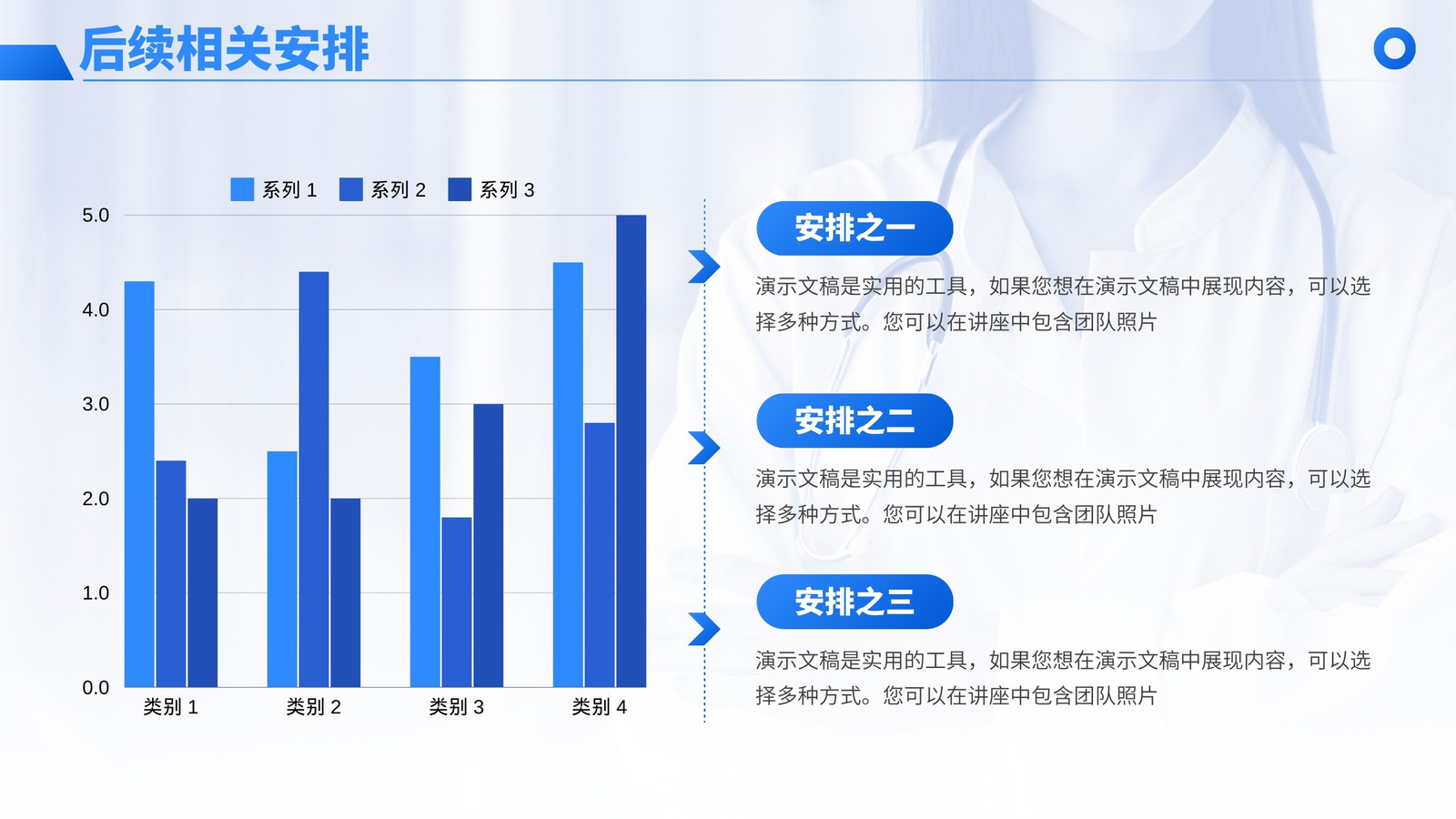 后续相关安排

系列 1 系列 2 系列 3

5.0
4.0
3.0
2.0
1.0
0.0

类别 1 类别 2 类别 3 类别 4

安排之一

演示文稿是实用的工具，如果您想在演示文稿中展现内容，可以选择多种方式。您可以在讲座中包含团队照片

安排之二

演示文稿是实用的工具，如果您想在演示文稿中展现内容，可以选择多种方式。您可以在讲座中包含团队照片

安排之三

演示文稿是实用的工具，如果您想在演示文稿中展现内容，可以选择多种方式。您可以在讲座中包含团队照片